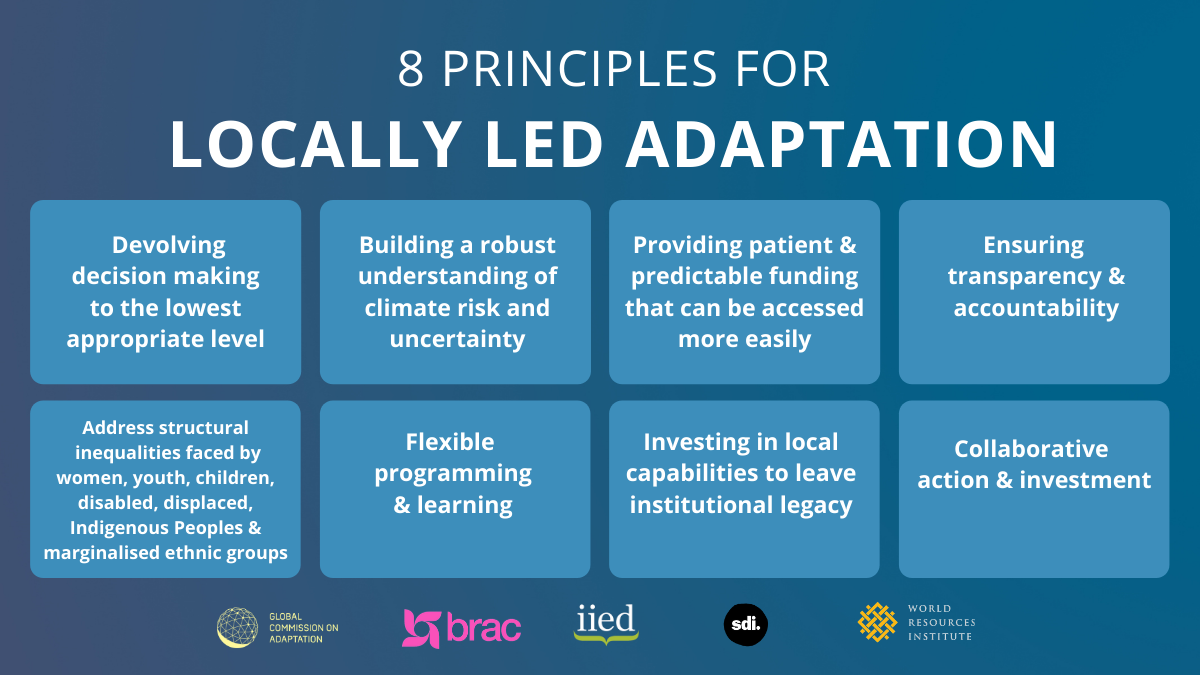 8 PRINCIPLES FOR
LOCALLY LED ADAPTATION

Devolving decision making to the lowest appropriate level

Building a robust understanding of climate risk and uncertainty

Providing patient & predictable funding that can be accessed more easily

Ensuring transparency & accountability

Address structural inequalities faced by women, youth, children, disabled, displaced, Indigenous Peoples & marginalised ethnic groups

Flexible programming & learning

Investing in local capabilities to leave institutional legacy

Collaborative action & investment

GLOBAL COMMISSION ON ADAPTATION

brac

iied

sdi.

WORLD RESOURCES INSTITUTE